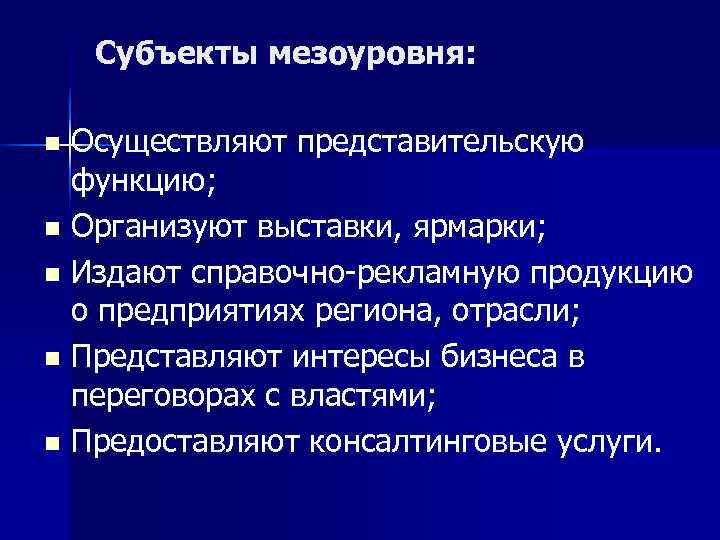 Субъекты мезоуровня:

- Осуществляют представительскую функцию;
- Организуют выставки, ярмарки;
- Издают справочно-рекламную продукцию о предприятиях региона, отрасли;
- Представляют интересы бизнеса в переговорах с властями;
- Предоставляют консалтинговые услуги.